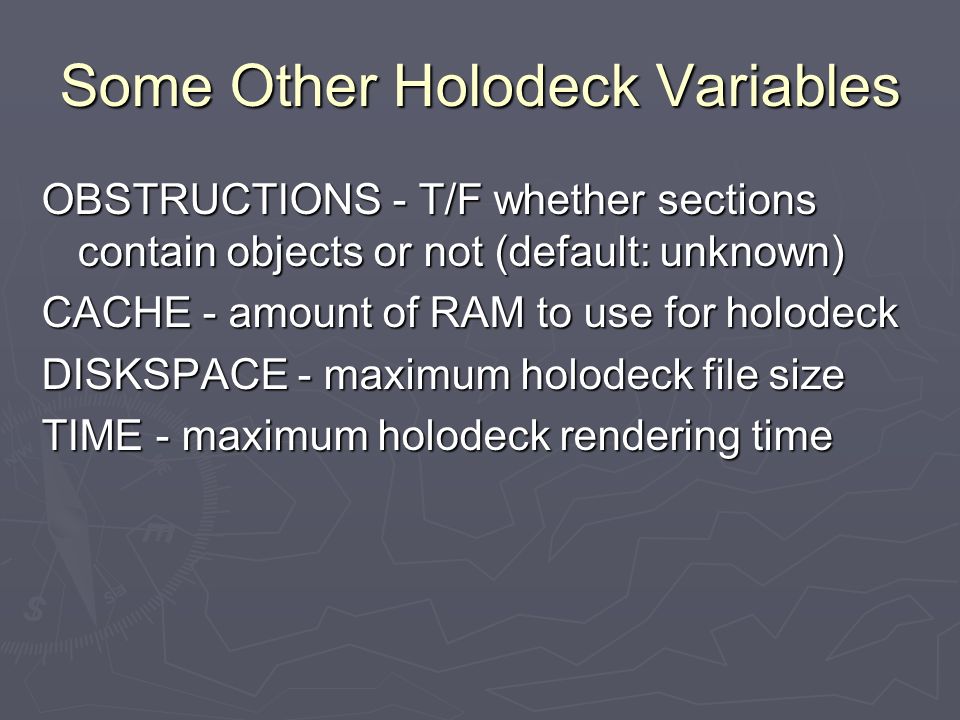 Some Other Holodeck Variables

OBSTRUCTIONS - T/F whether sections contain objects or not (default: unknown)

CACHE - amount of RAM to use for holodeck

DISKSPACE - maximum holodeck file size

TIME - maximum holodeck rendering time